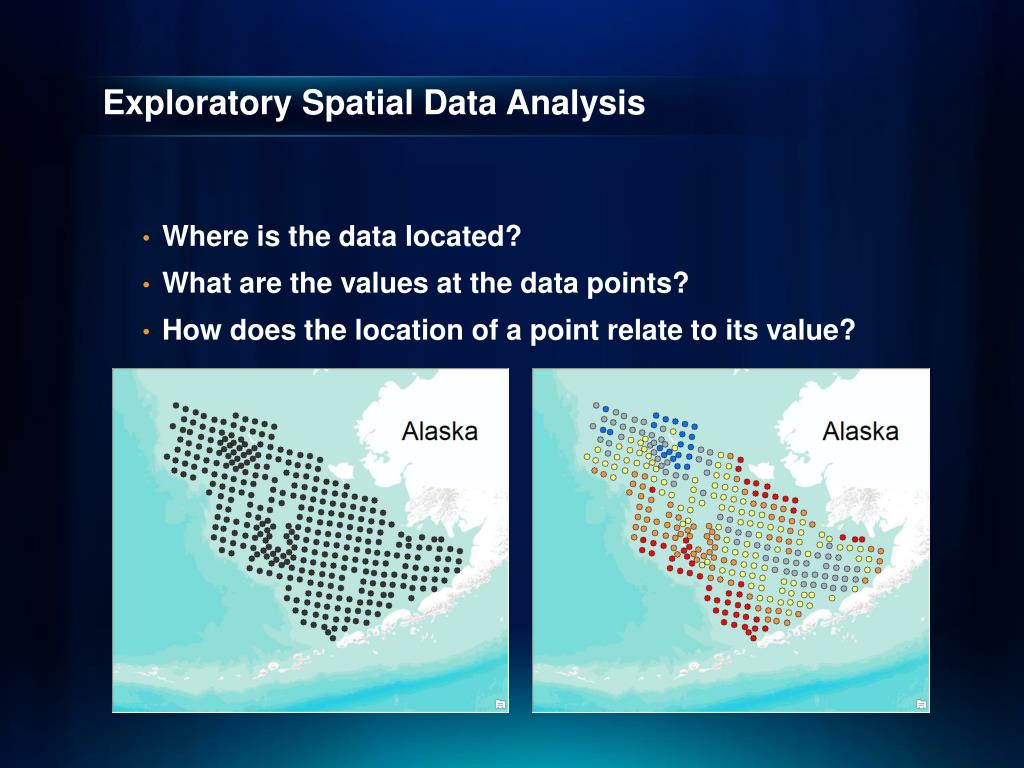 Exploratory Spatial Data Analysis

• Where is the data located?
• What are the values at the data points?
• How does the location of a point relate to its value?

Alaska

Alaska